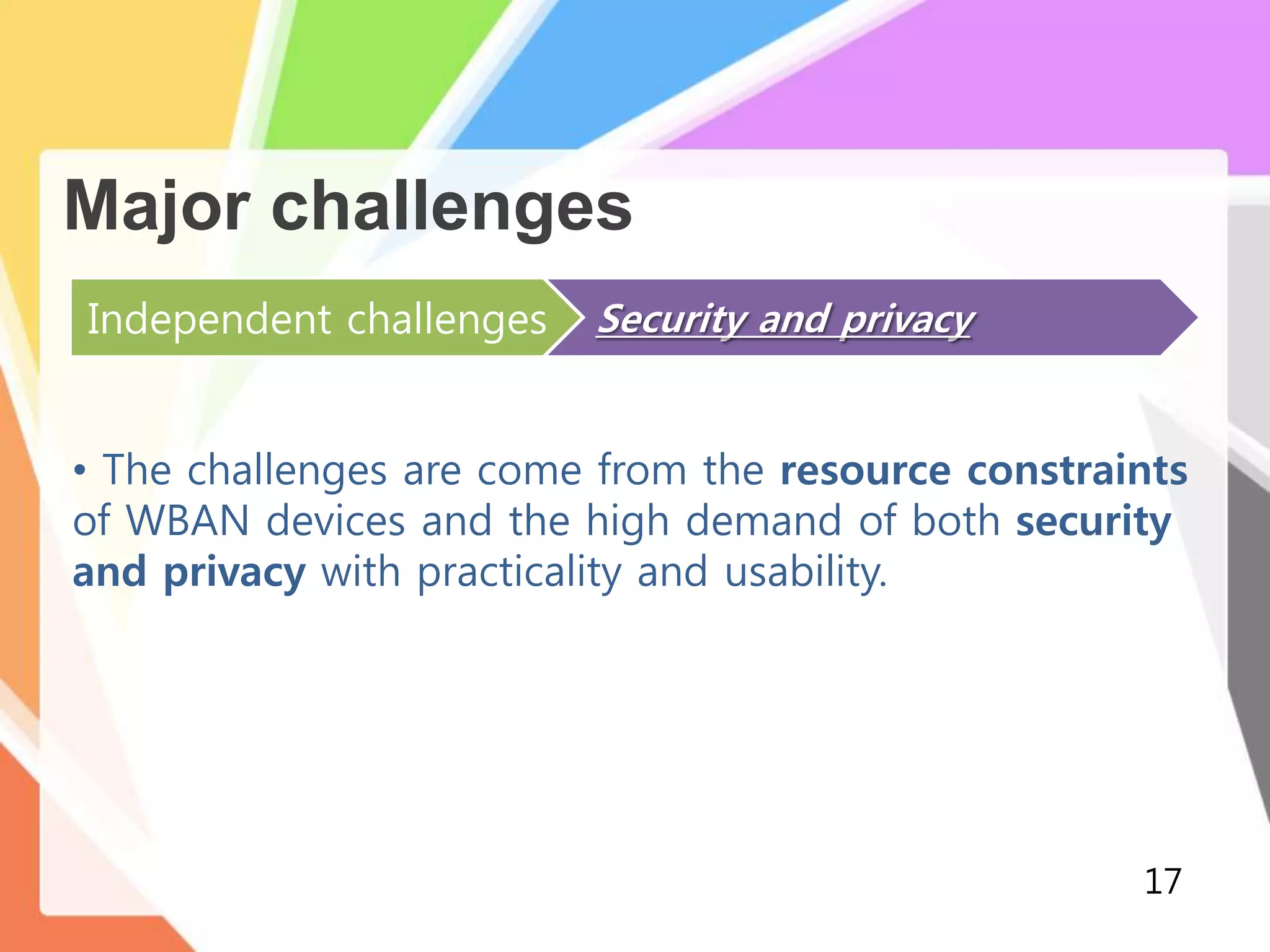 Major challenges

Independent challenges

Security and privacy

• The challenges are come from the resource constraints of WBAN devices and the high demand of both security and privacy with practicality and usability.

17